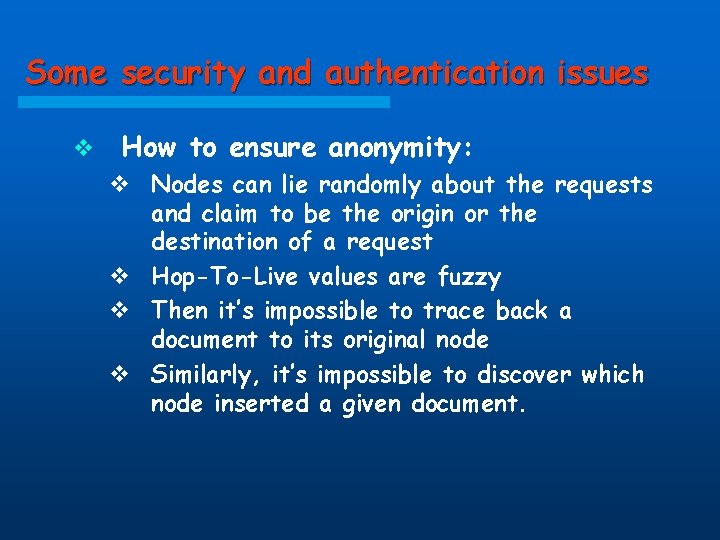 Some security and authentication issues

❖ How to ensure anonymity:

❖ Nodes can lie randomly about the requests and claim to be the origin or the destination of a request

❖ Hop-To-Live values are fuzzy

❖ Then it's impossible to trace back a document to its original node

❖ Similarly, it's impossible to discover which node inserted a given document.